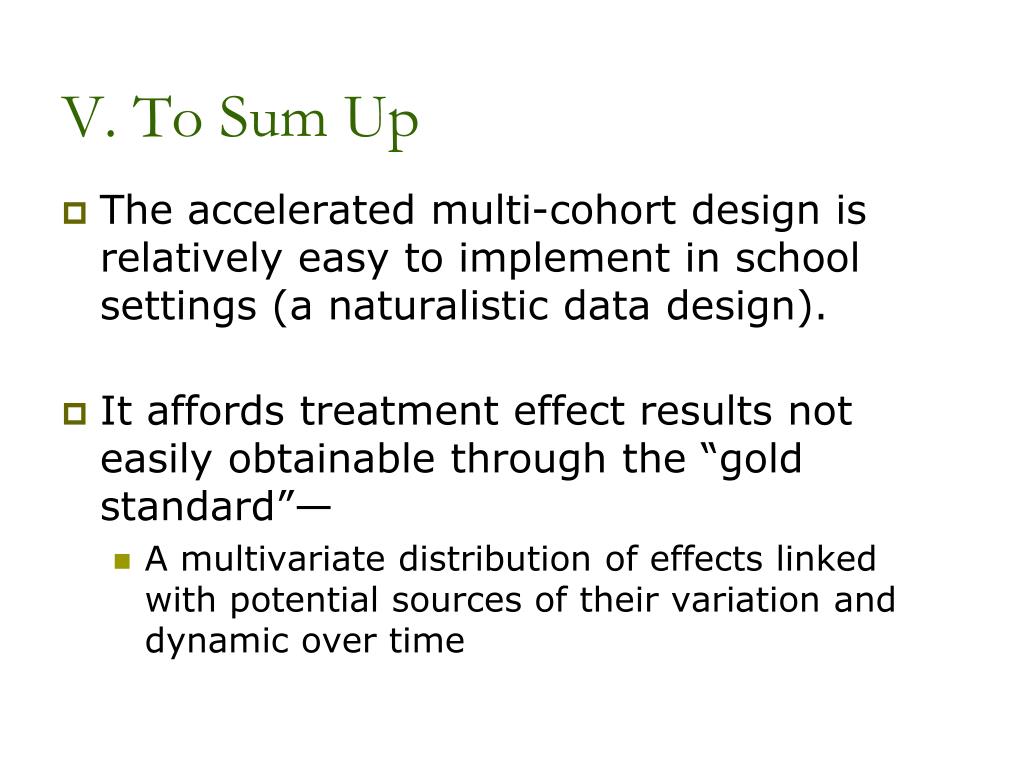 V. To Sum Up

The accelerated multi-cohort design is relatively easy to implement in school settings (a naturalistic data design).

It affords treatment effect results not easily obtainable through the “gold standard”—

A multivariate distribution of effects linked with potential sources of their variation and dynamic over time